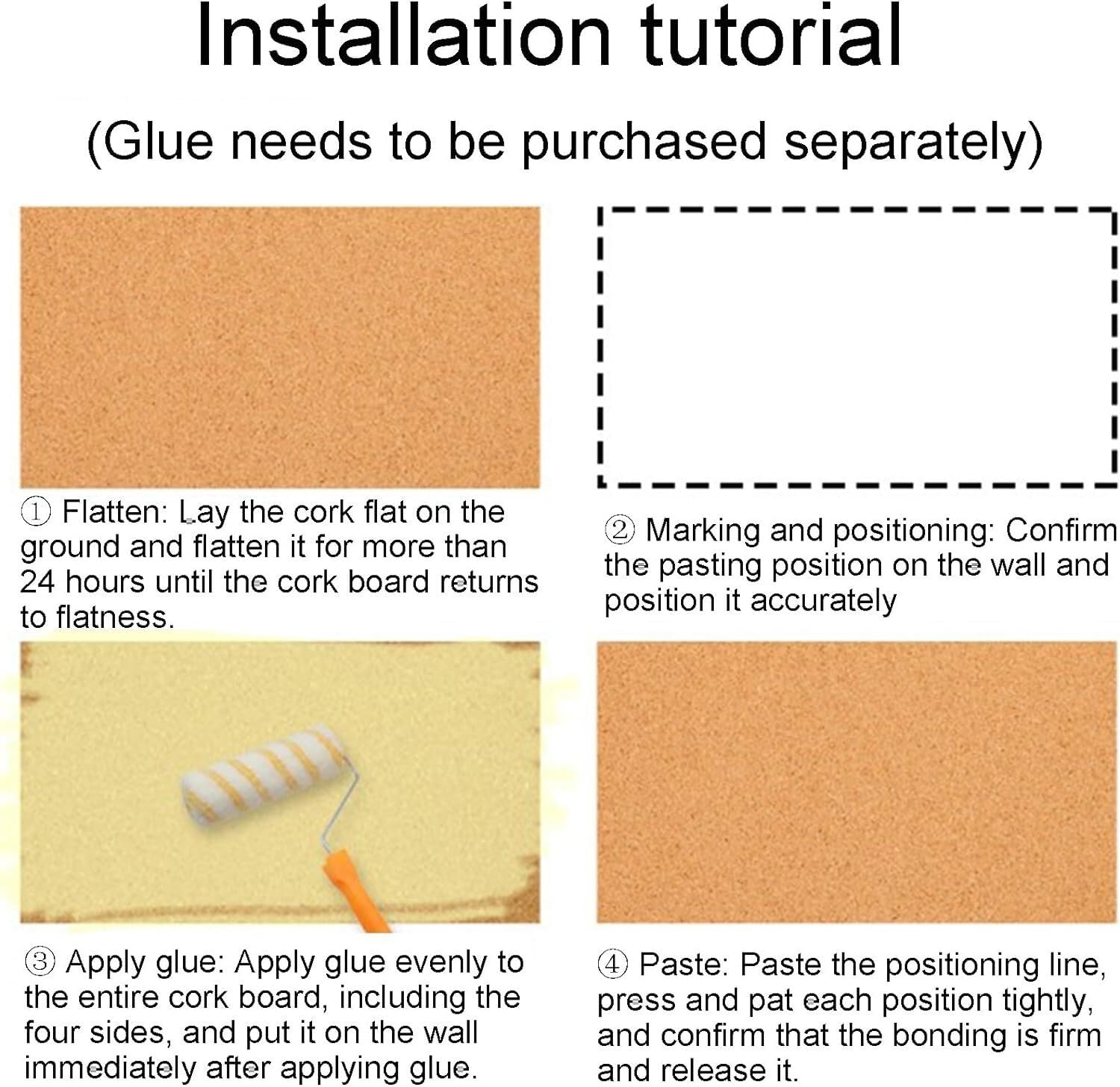 Installation tutorial

(Glue needs to be purchased separately)

① Flatten: Lay the cork flat on the ground and flatten it for more than 24 hours until the cork board returns to flatness.

② Marking and positioning: Confirm the pasting position on the wall and position it accurately

③ Apply glue: Apply glue evenly to the entire cork board, including the four sides, and put it on the wall immediately after applying glue.

④ Paste: Paste the positioning line, press and pat each position tightly, and confirm that the bonding is firm and release it.